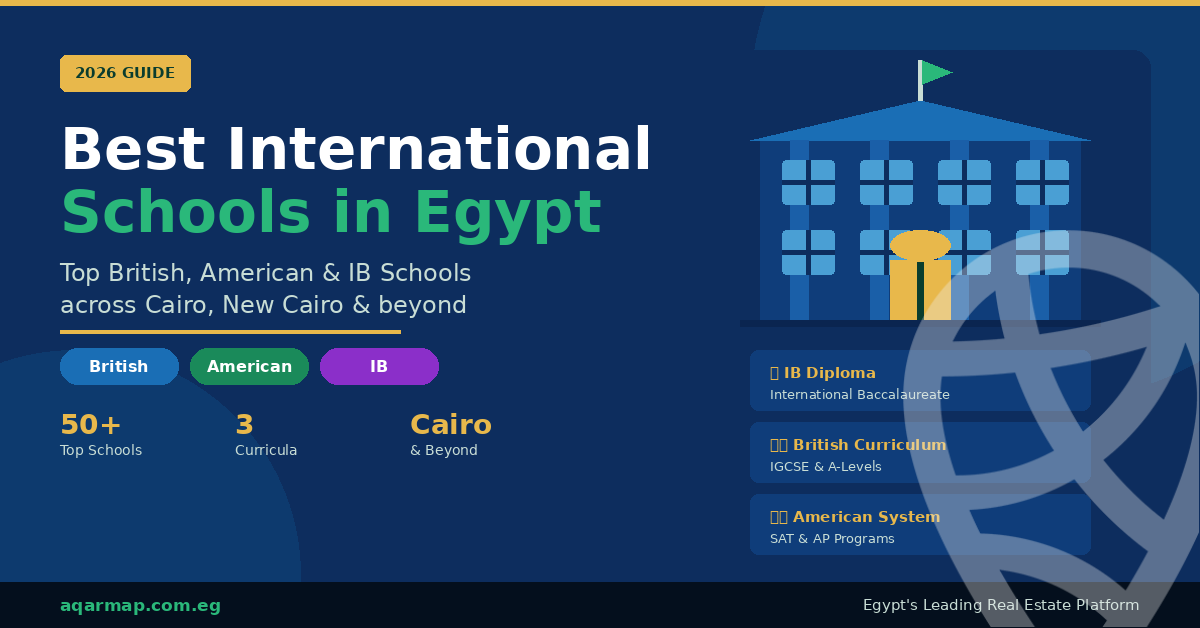 2026 GUIDE

Best International Schools in Egypt

Top British, American & IB Schools across Cairo, New Cairo & beyond

British
American
IB

50+
Top Schools

3
Curricula

Cairo
& Beyond

IB Diploma
International Baccalaureate

British Curriculum
IGCSE & A-Levels

American System
SAT & AP Programs

aqarmap.com.eg

Egypt's Leading Real Estate Platform